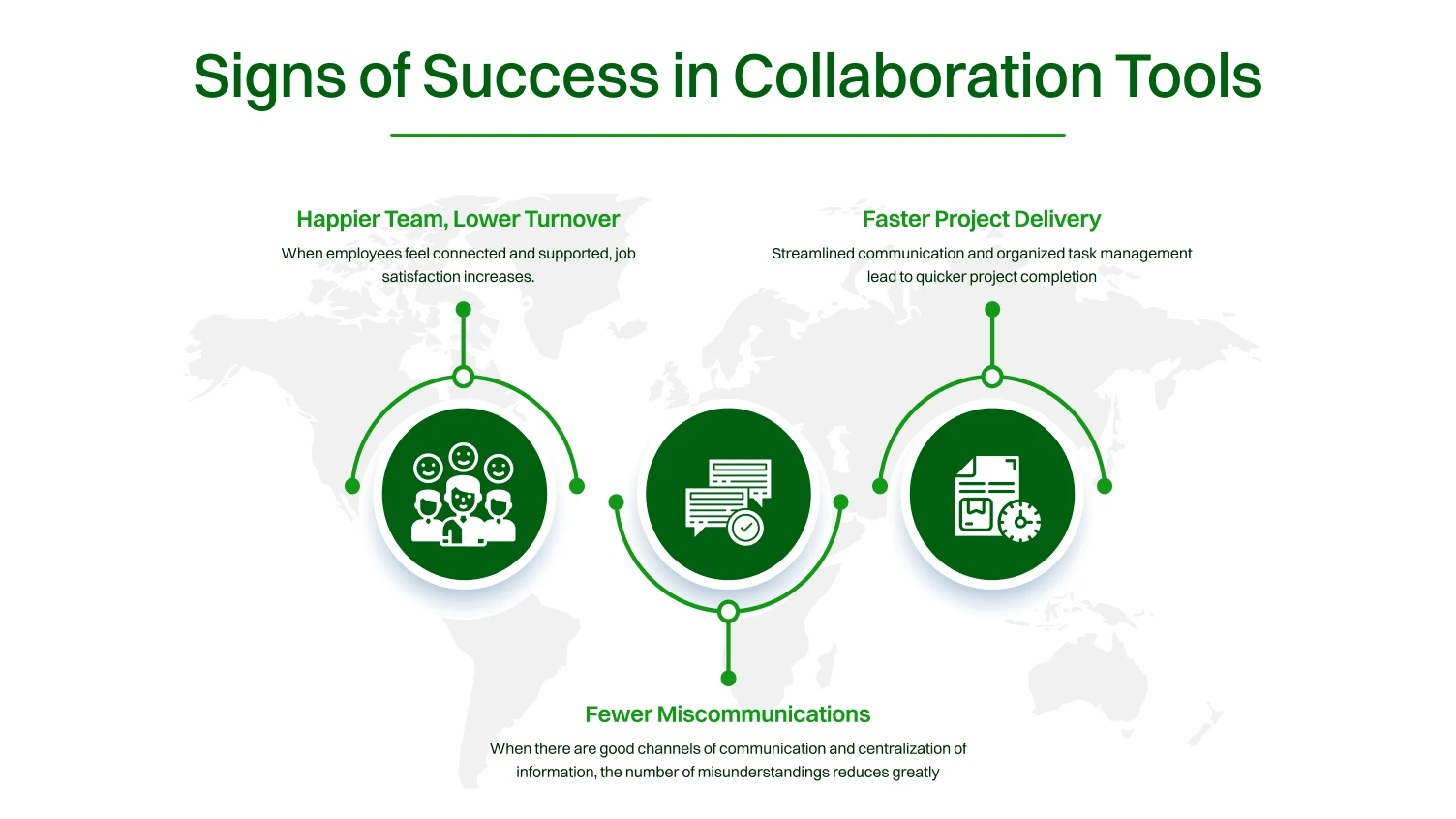 Signs of Success in Collaboration Tools

Happier Team, Lower Turnover
When employees feel connected and supported, job satisfaction increases.

Faster Project Delivery
Streamlined communication and organized task management lead to quicker project completion

Fewer Miscommunications
When there are good channels of communication and centralization of information, the number of misunderstandings reduces greatly